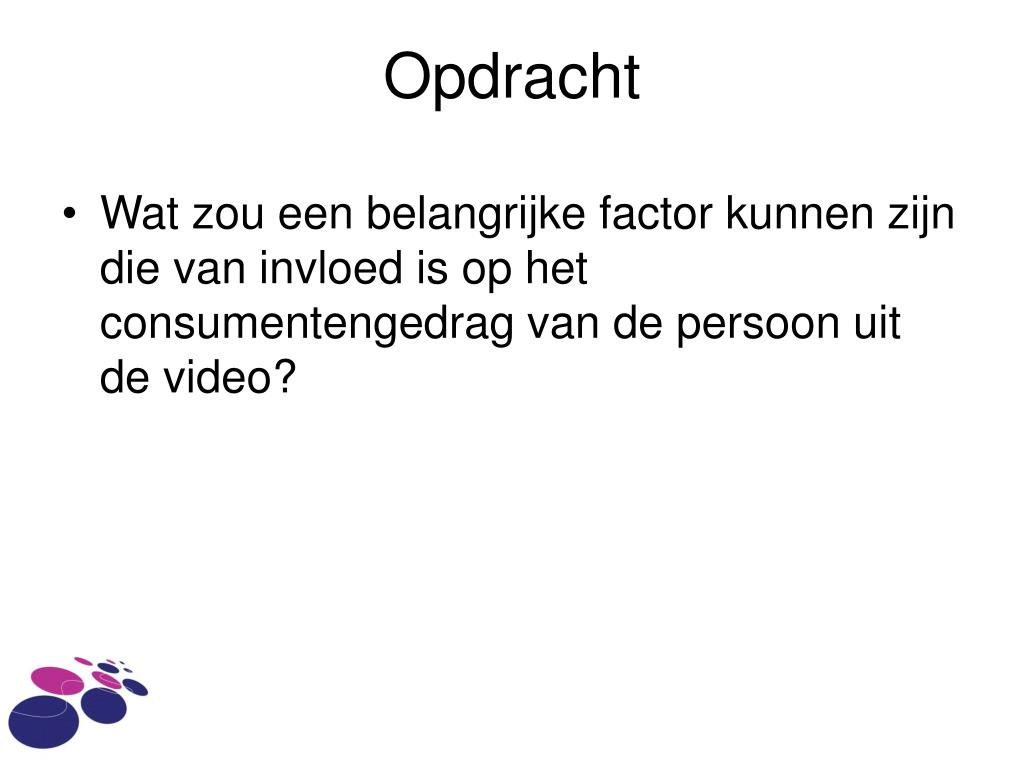 Opdracht

• Wat zou een belangrijke factor kunnen zijn die van invloed is op het consumentengedrag van de persoon uit de video?